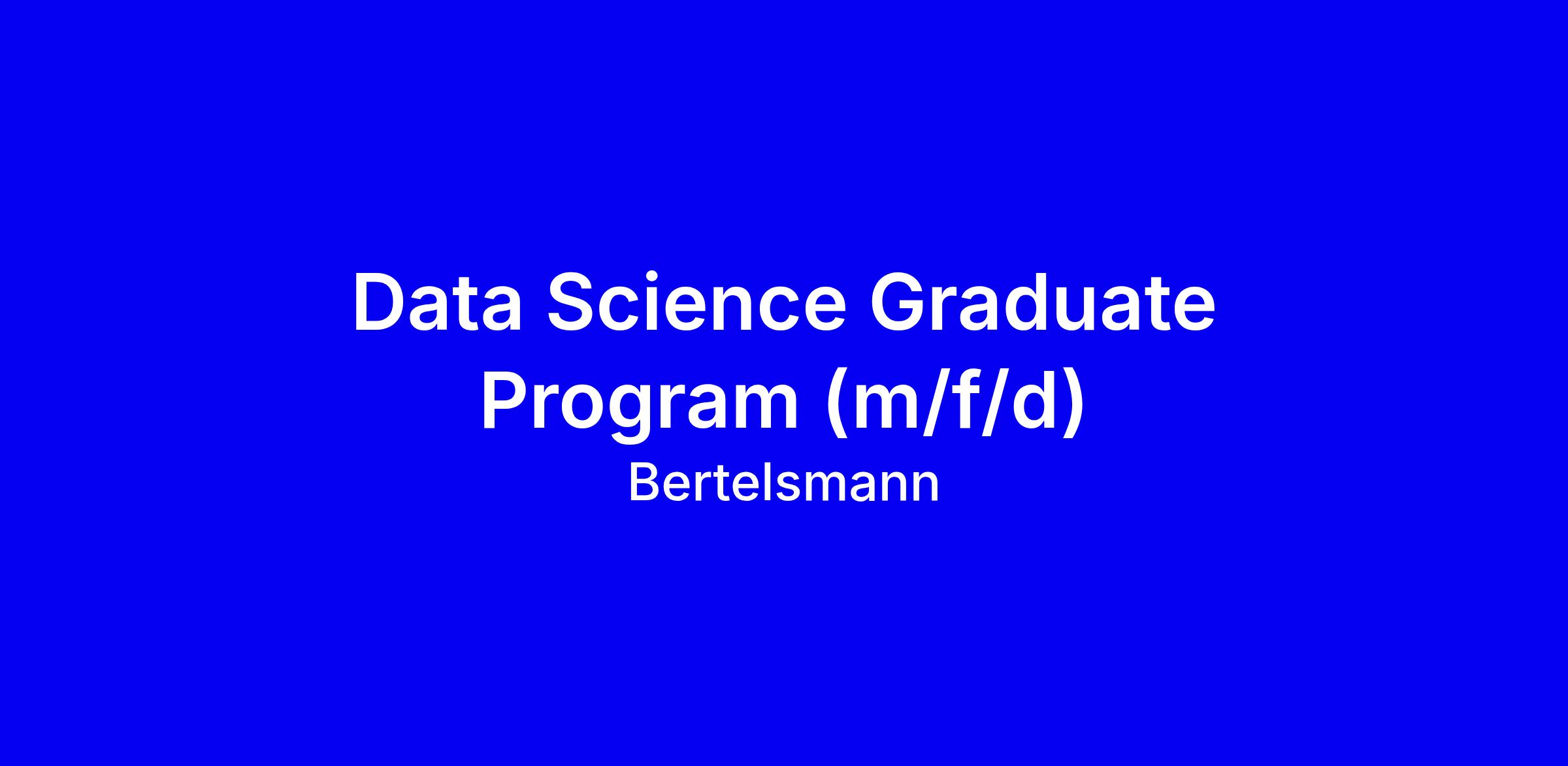 Data Science Graduate Program (m/f/d)

Bertelsmann